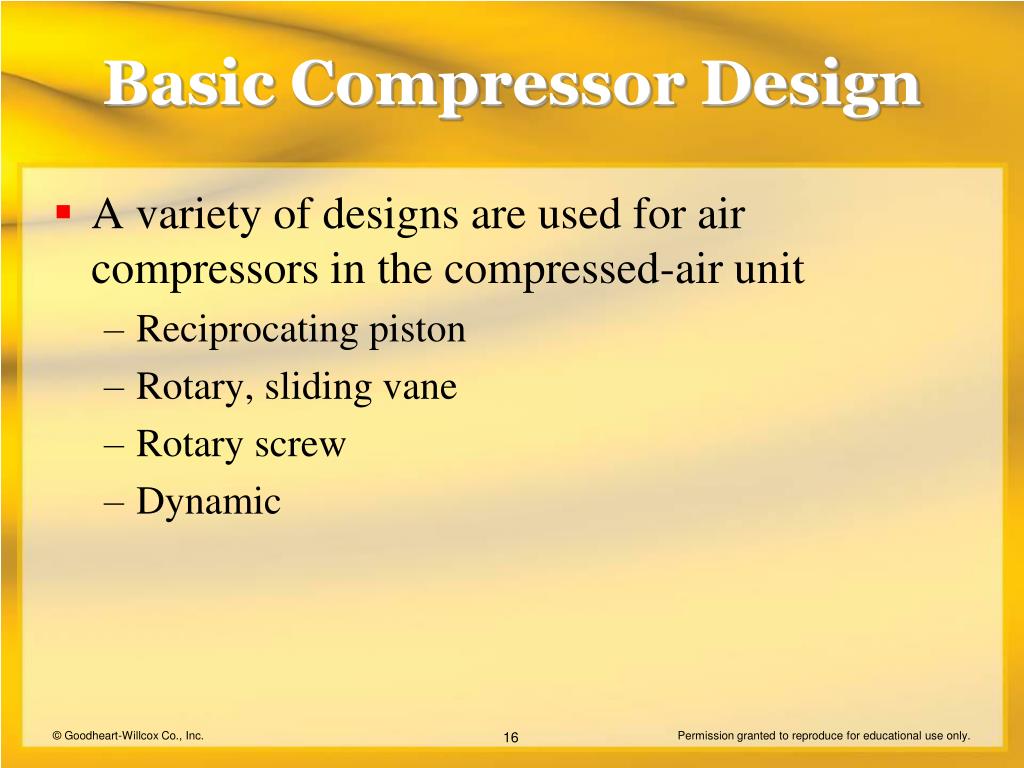 Basic Compressor Design

▪ A variety of designs are used for air compressors in the compressed-air unit
– Reciprocating piston
– Rotary, sliding vane
– Rotary screw
– Dynamic

© Goodheart-Willcox Co., Inc.

16

Permission granted to reproduce for educational use only.